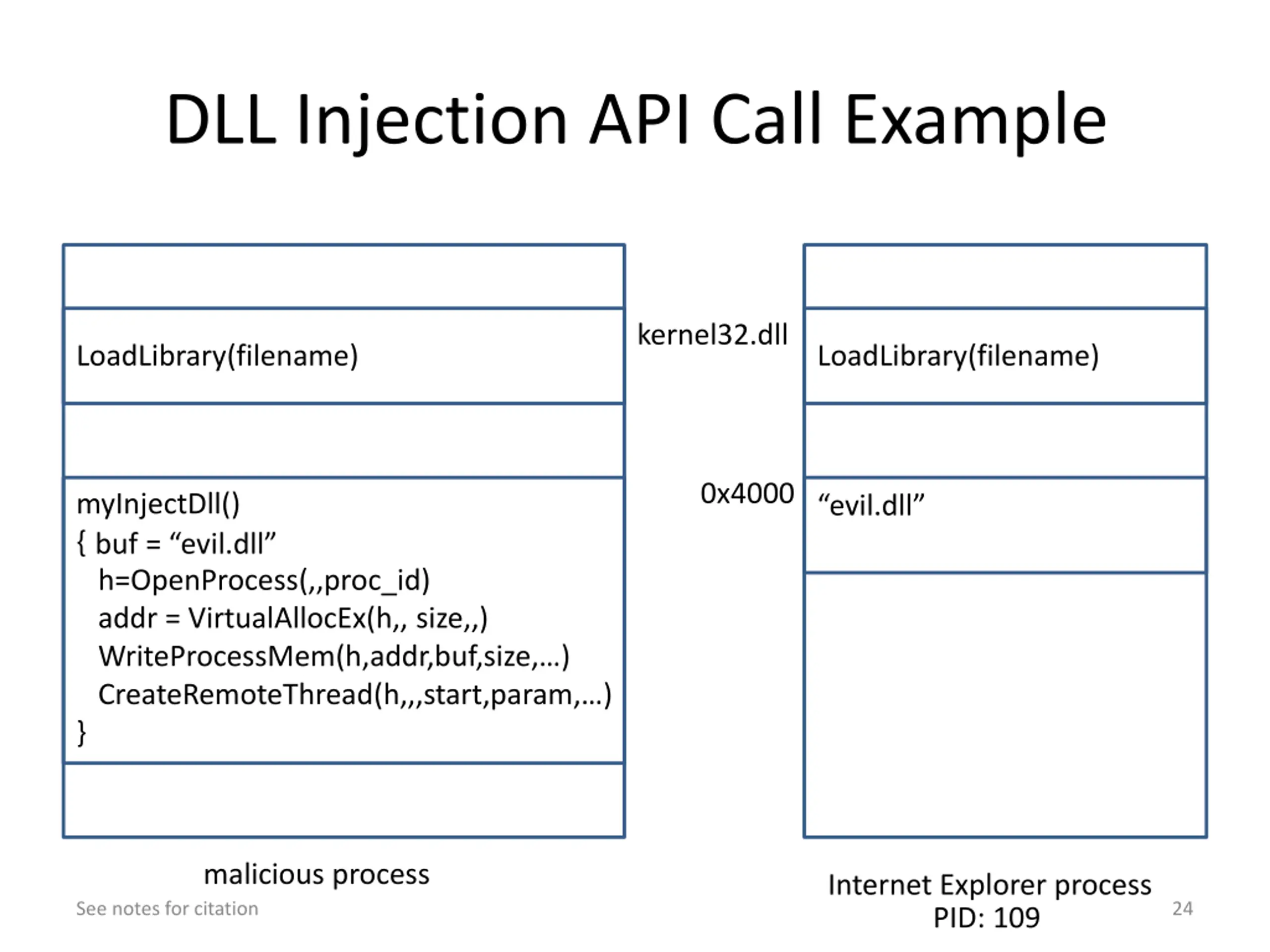 DLL Injection API Call Example

LoadLibrary(filename)

myInjectDll()
{ buf = “evil.dll”
h=OpenProcess(,,proc_id)
addr = VirtualAllocEx(h,, size,,)
WriteProcessMem(h,addr,buf,size,…)
CreateRemoteThread(h,,,start,param,…)
}

malicious process

kernel32.dll

0x4000

LoadLibrary(filename)

“evil.dll”

Internet Explorer process
PID: 109

See notes for citation

24